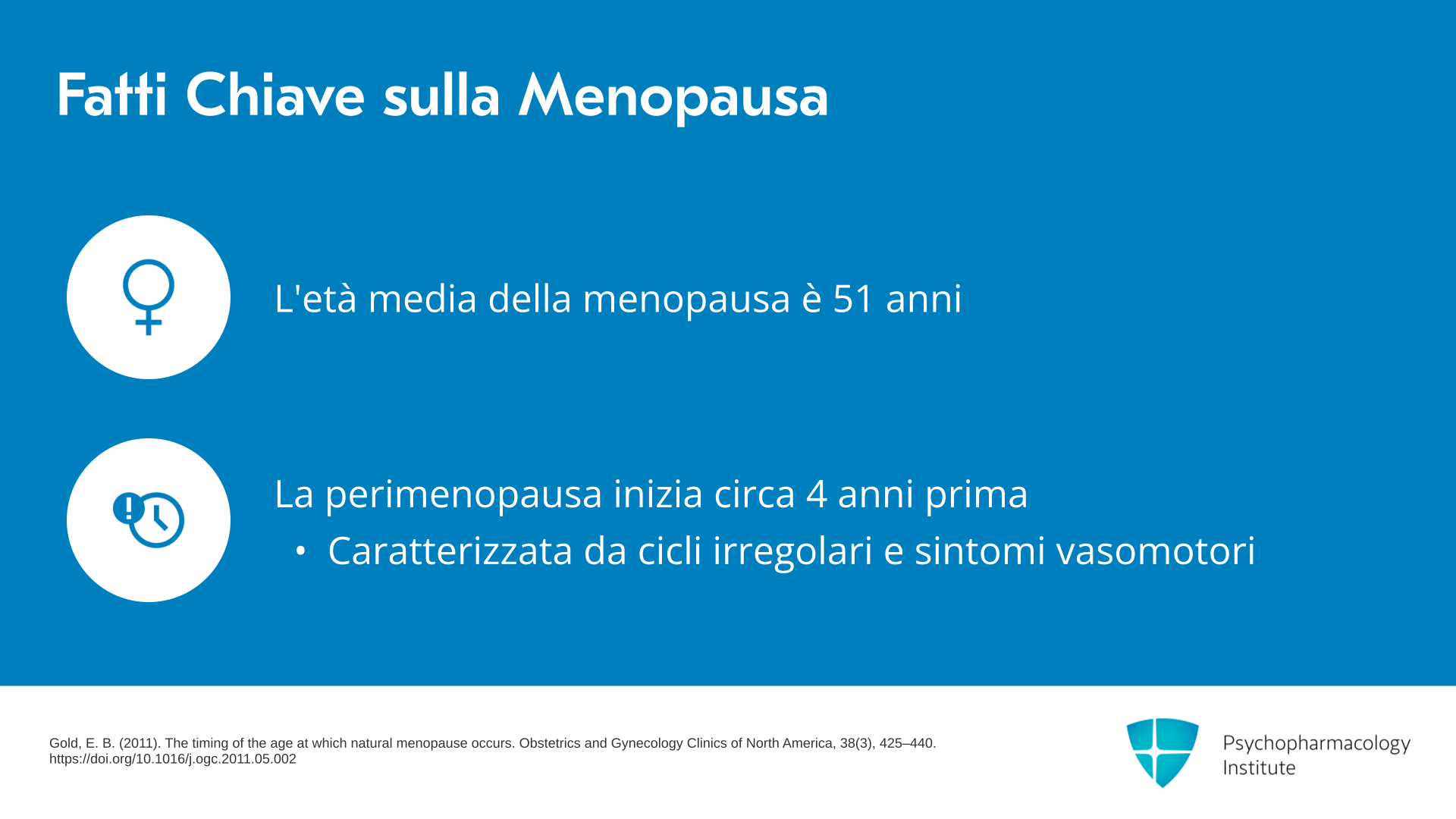 Fatti Chiave sulla Menopausa

L'età media della menopausa è 51 anni

La perimenopausa inizia circa 4 anni prima

• Caratterizzata da cicli irregolari e sintomi vasomotori

Gold, E. B. (2011). The timing of the age at which natural menopause occurs. Obstetrics and Gynecology Clinics of North America, 38(3), 425–440. https://doi.org/10.1016/j.ogc.2011.05.002

Psychopharmacology
Institute